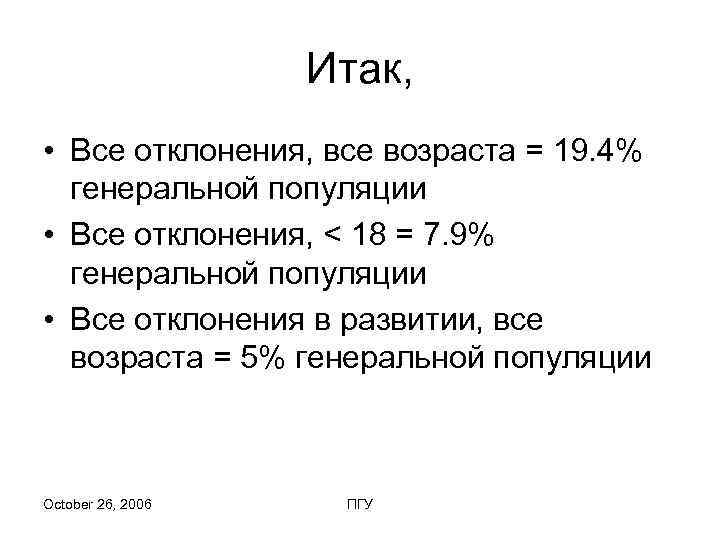 Итак,

• Все отклонения, все возраста = 19.4% генеральной популяции

• Все отклонения, < 18 = 7.9% генеральной популяции

• Все отклонения в развитии, все возраста = 5% генеральной популяции

October 26, 2006

ПГУ